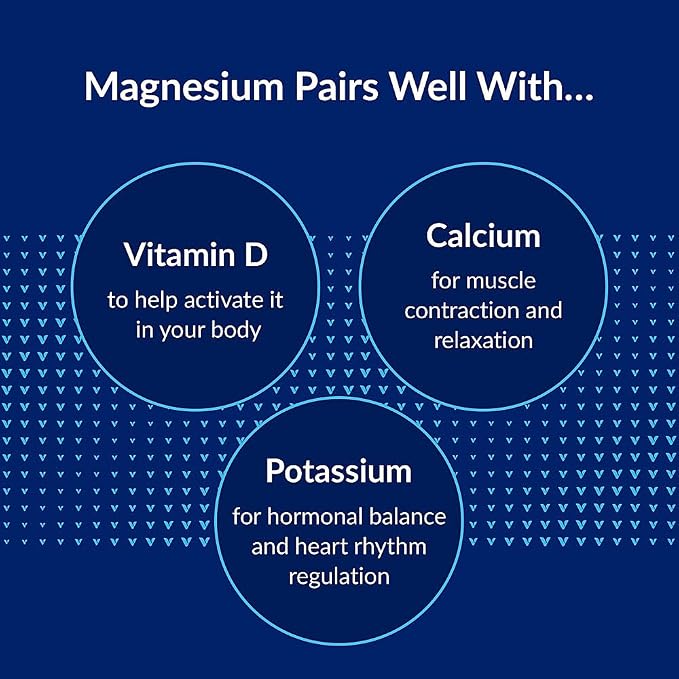 Magnesium Pairs Well With...

Vitamin D

to help activate it in your body

Calcium

for muscle contraction and relaxation

Potassium

for hormonal balance and heart rhythm regulation